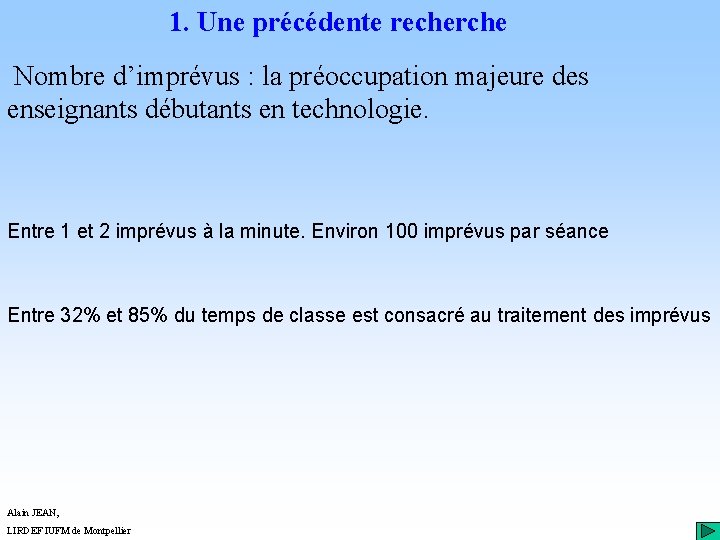 1. Une précédente recherche

Nombre d’imprévus : la préoccupation majeure des enseignants débutants en technologie.

Entre 1 et 2 imprévus à la minute. Environ 100 imprévus par séance

Entre 32% et 85% du temps de classe est consacré au traitement des imprévus

Alain JEAN,
LIRDEF IUFM de Montpellier